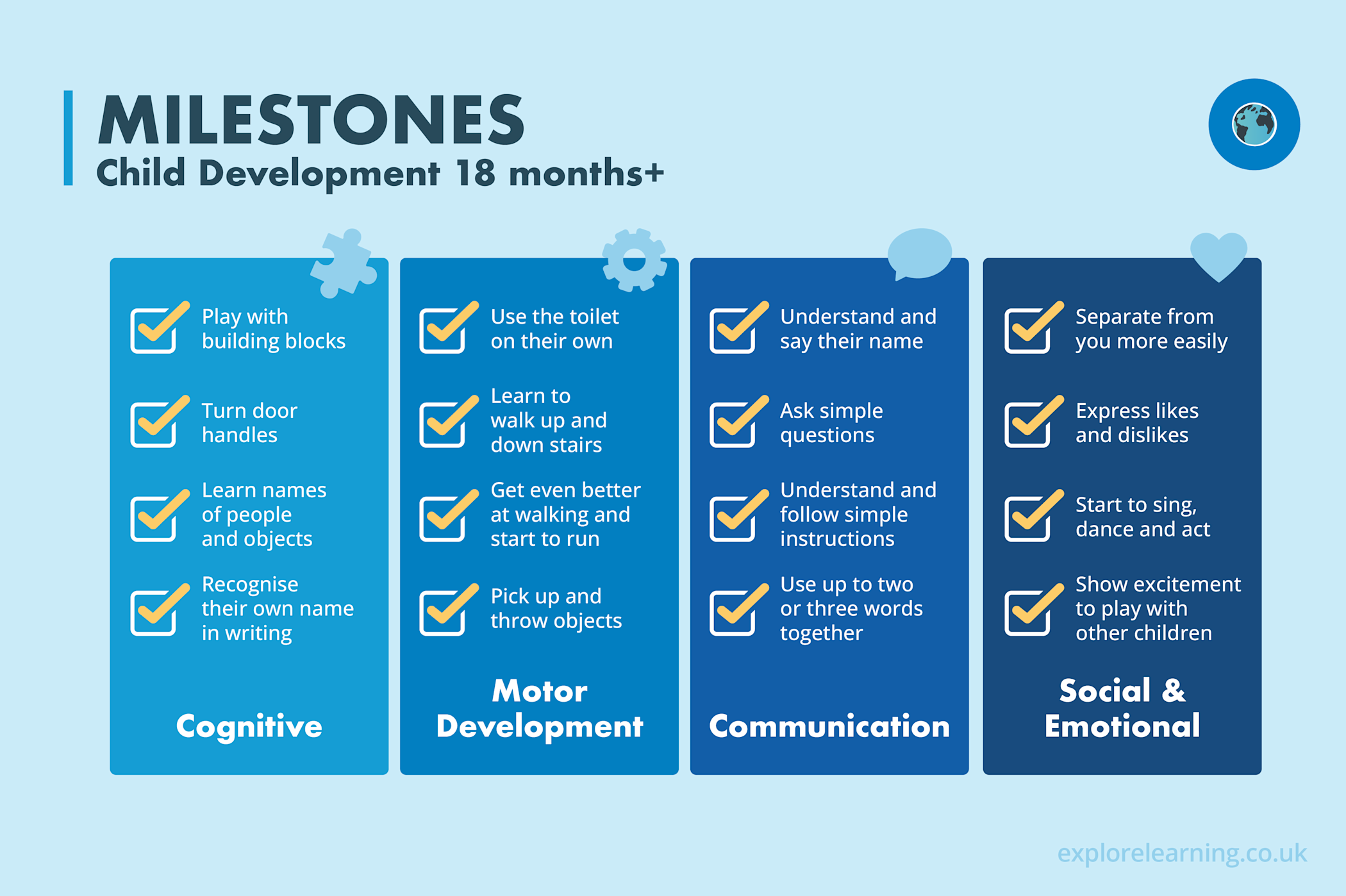 MILESTONES
Child Development 18 months+

Play with building blocks

Turn door handles

Learn names of people and objects

Recognise their own name in writing

Cognitive

Use the toilet on their own

Learn to walk up and down stairs

Get even better at walking and start to run

Pick up and throw objects

Motor Development

Understand and say their name

Ask simple questions

Understand and follow simple instructions

Use up to two or three words together

Communication

Separate from you more easily

Express likes and dislikes

Start to sing, dance and act

Show excitement to play with other children

Social & Emotional

explorelearning.co.uk